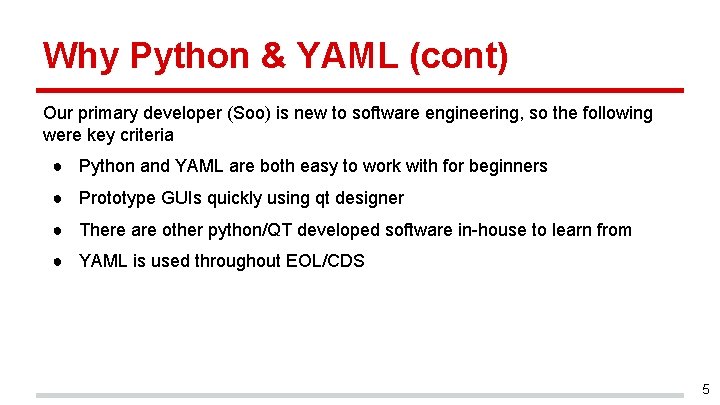 Why Python & YAML (cont)

Our primary developer (Soo) is new to software engineering, so the following were key criteria

● Python and YAML are both easy to work with for beginners
● Prototype GUIs quickly using qt designer
● There are other python/QT developed software in-house to learn from
● YAML is used throughout EOL/CDS

5